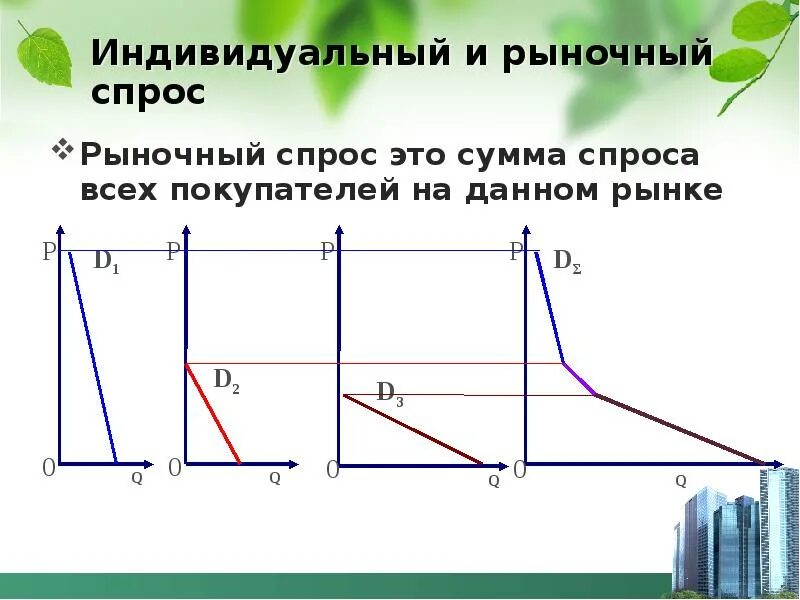 Индивидуальный и рыночный спрос

❖ Рыночный спрос это сумма спроса всех покупателей на данном рынке

P
$D_1$
0
Q

P
$D_2$
0
Q

P
$D_3$
0
Q

P
$D_\Sigma$
0
Q